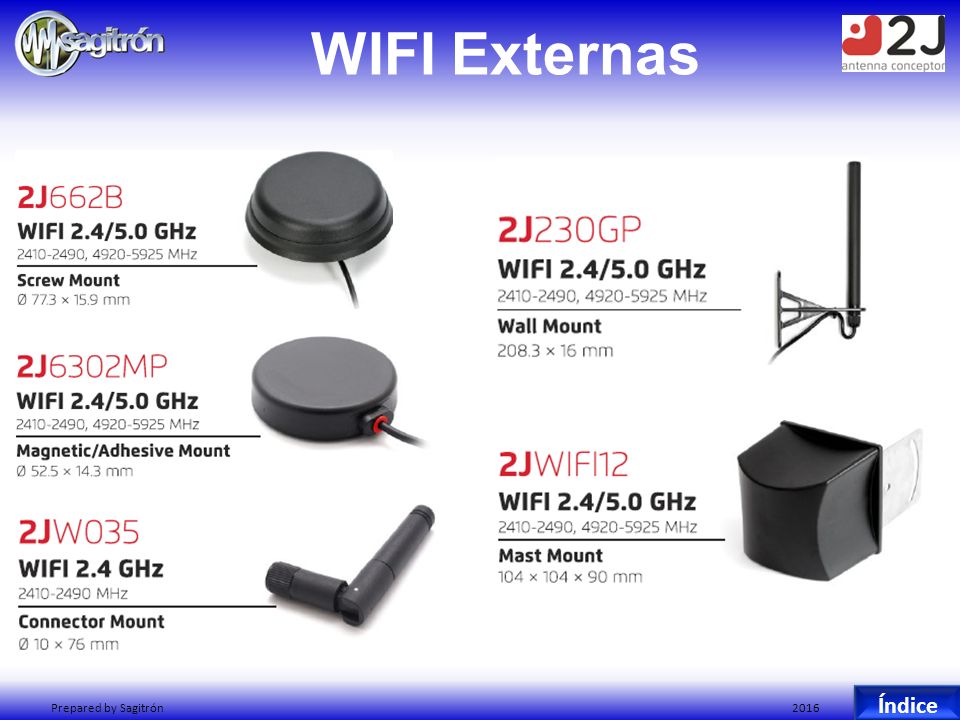 sagitrón

WIFI Externas

2J antenna conceptor

2J662B
WIFI 2.4/5.0 GHz
2410-2490, 4920-5925 MHz
Screw Mount
Ø 77.3 × 15.9 mm

2J6302MP
WIFI 2.4/5.0 GHz
2410-2490, 4920-5925 MHz
Magnetic/Adhesive Mount
Ø 52.5 × 14.3 mm

2JW035
WIFI 2.4 GHz
2410-2490 MHz
Connector Mount
Ø 10 × 76 mm

2J230GP
WIFI 2.4/5.0 GHz
2410-2490, 4920-5925 MHz
Wall Mount
208.3 × 16 mm

2JWIFI12
WIFI 2.4/5.0 GHz
2410-2490, 4920-5925 MHz
Mast Mount
104 × 104 × 90 mm

Prepared by Sagitrón

2016

Índice